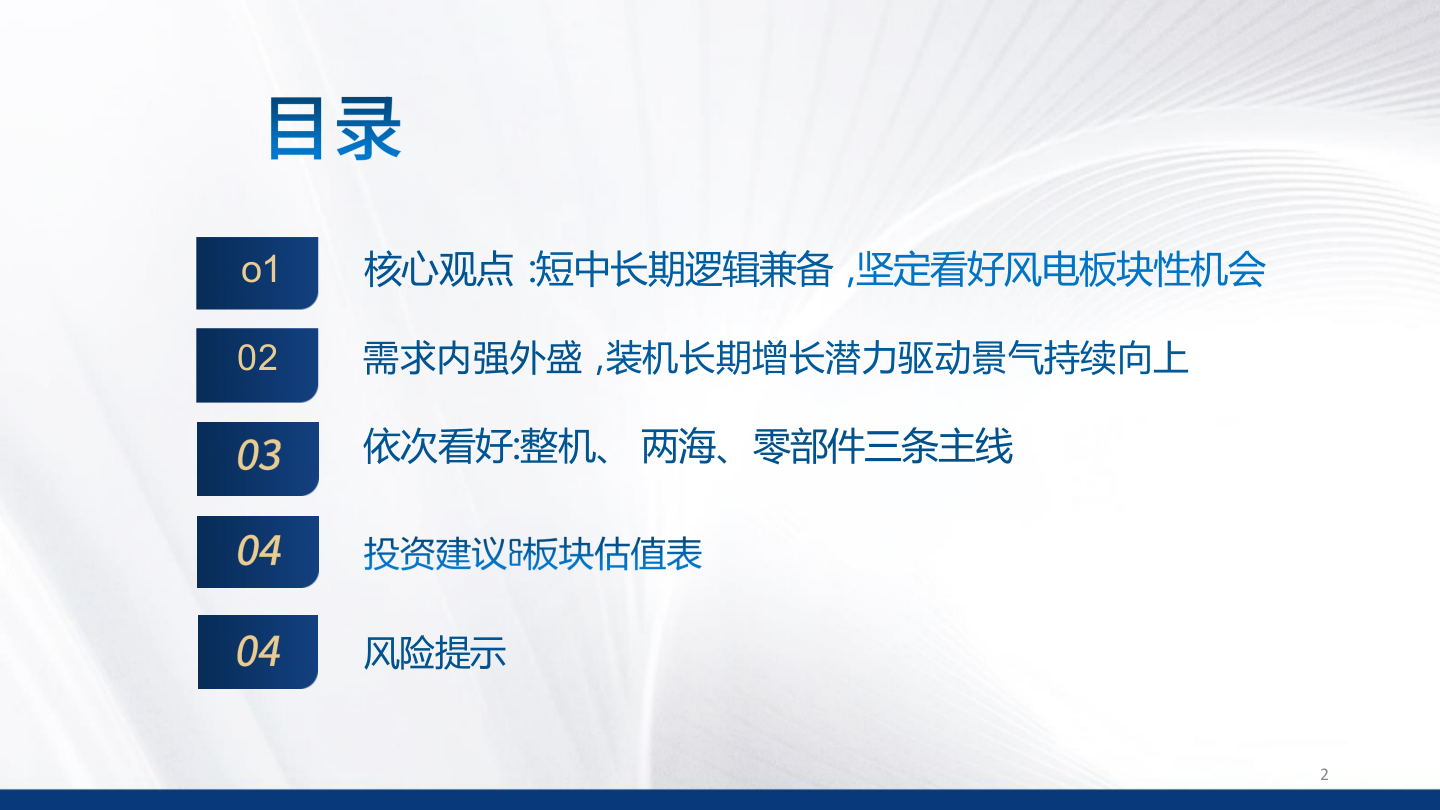 目录

o1 核心观点 :短中长期逻辑兼备 ,坚定看好风电板块性机会

02 需求内强外盛 ,装机长期增长潜力驱动景气持续向上

03 依次看好:整机、 两海、零部件三条主线

04 投资建议&板块估值表

04 风险提示

2